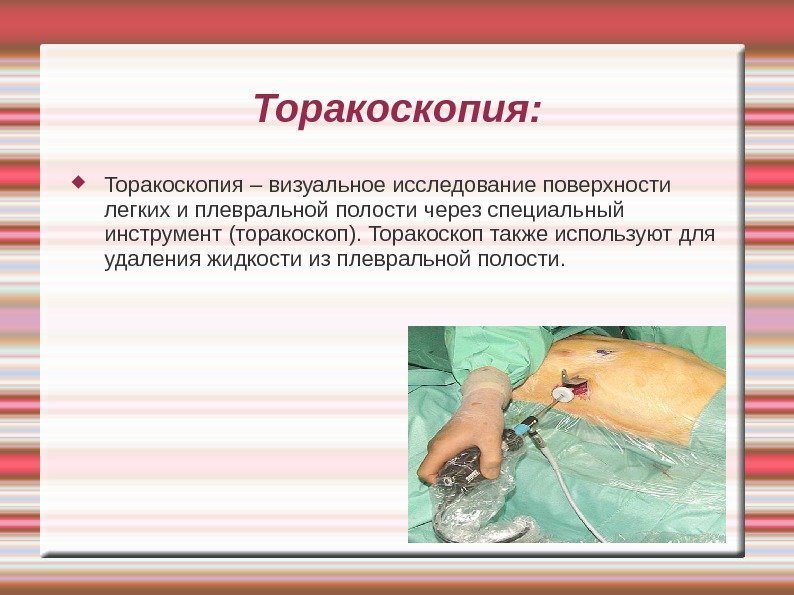 Торакоскопия:

Торакоскопия – визуальное исследование поверхности легких и плевральной полости через специальный инструмент (торакоскоп). Торакоскоп также используют для удаления жидкости из плевральной полости.